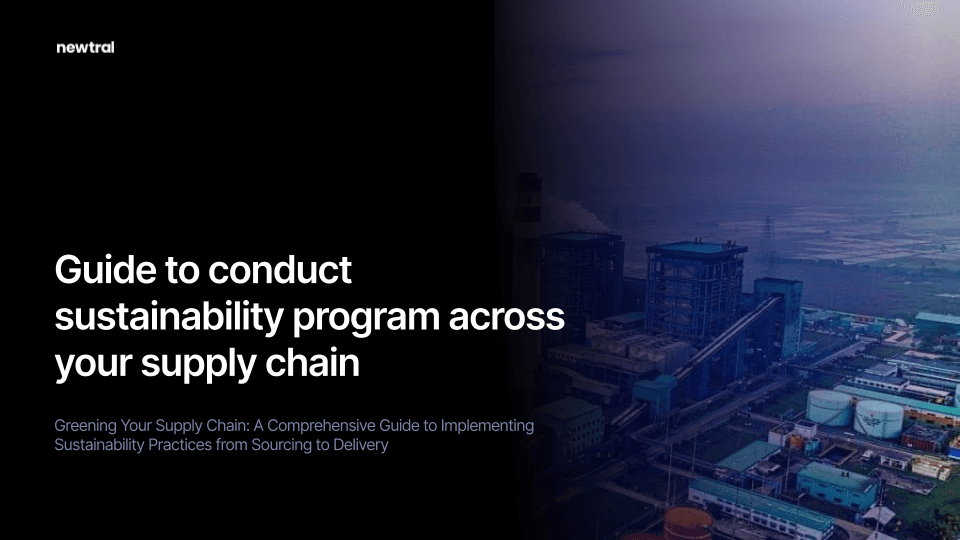 newtral

Guide to conduct sustainability program across your supply chain

Greening Your Supply Chain: A Comprehensive Guide to Implementing Sustainability Practices from Sourcing to Delivery